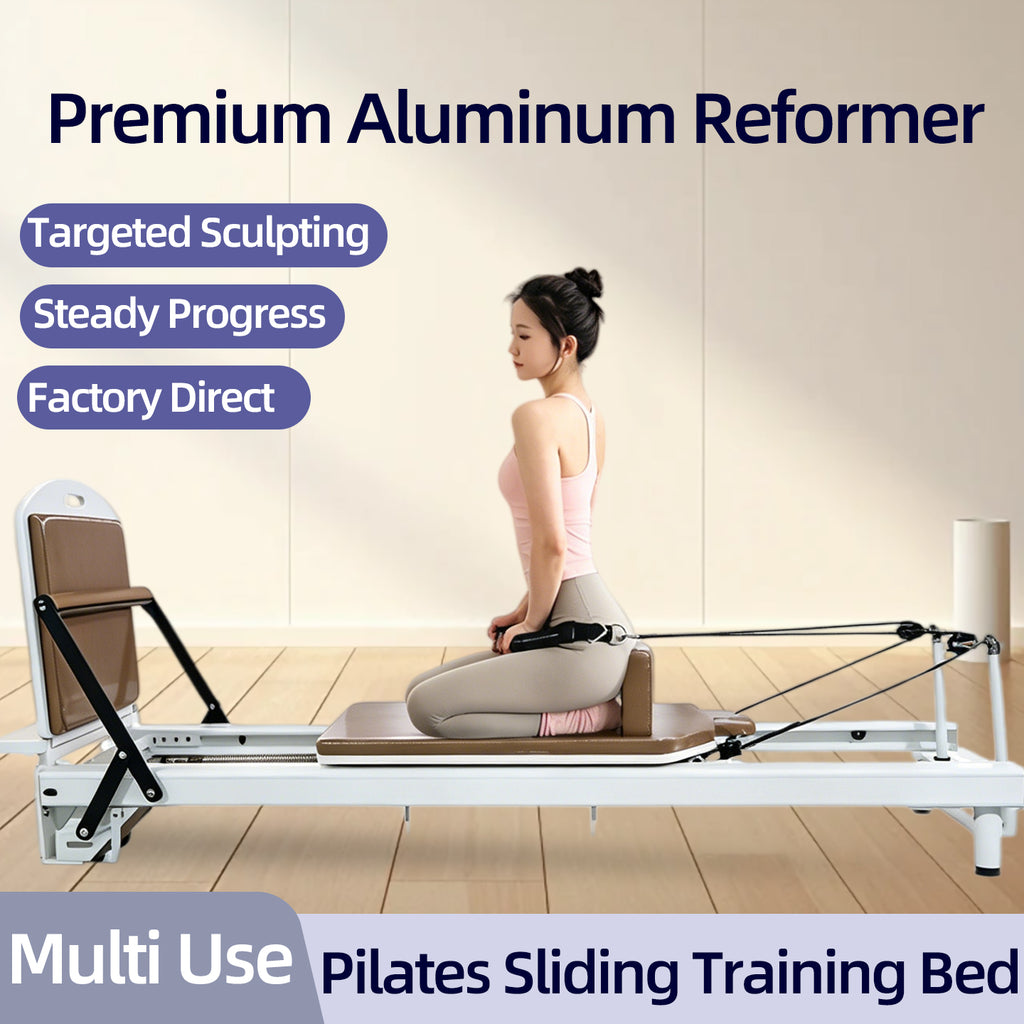 Premium Aluminum Reformer

Targeted Sculpting

Steady Progress

Factory Direct

Multi Use

Pilates Sliding Training Bed